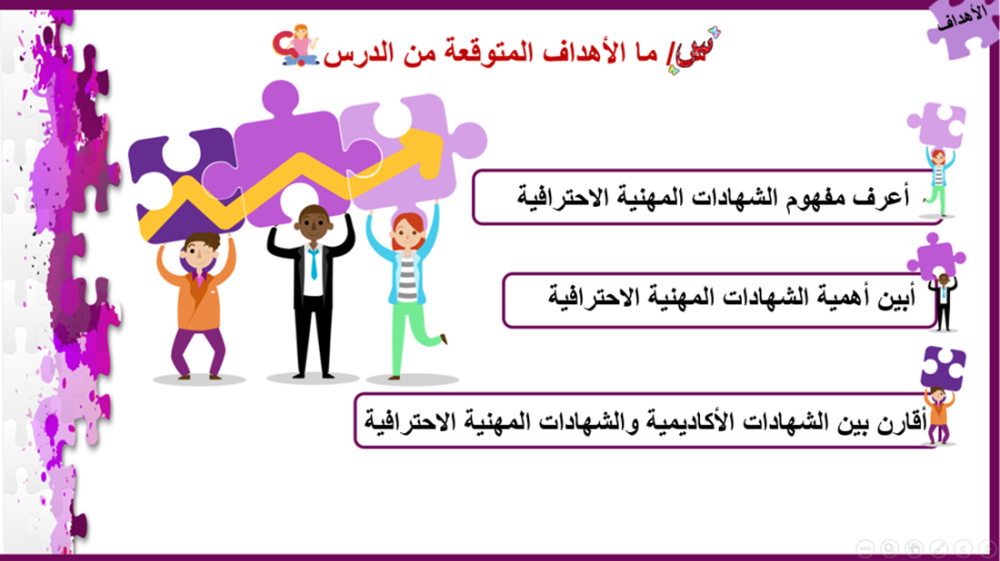 الأهداف

س/ ما الأهداف المتوقعة من الدرس

أعرف مفهوم الشهادات المهنية الاحترافية

أبين أهمية الشهادات المهنية الاحترافية

أقارن بين الشهادات الأكاديمية والشهادات المهنية الاحترافية